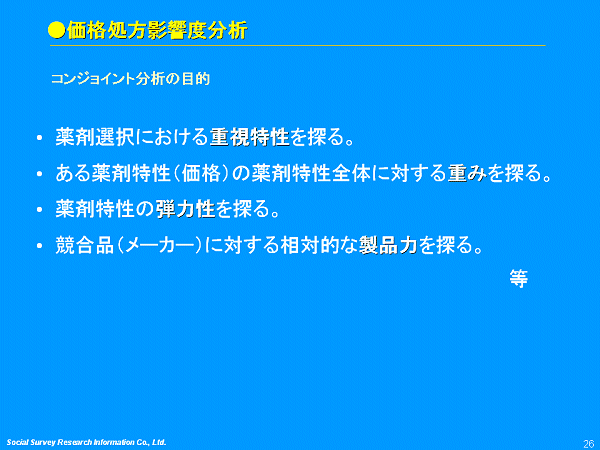 ●価格処方影響度分析

コンジョイント分析の目的

• 薬剤選択における重視特性を探る。
• ある薬剤特性（価格）の薬剤特性全体に対する重みを探る。
• 薬剤特性の弾力性を探る。
• 競合品（メーカー）に対する相対的な製品力を探る。

等

Social Survey Research Information Co., Ltd.

26